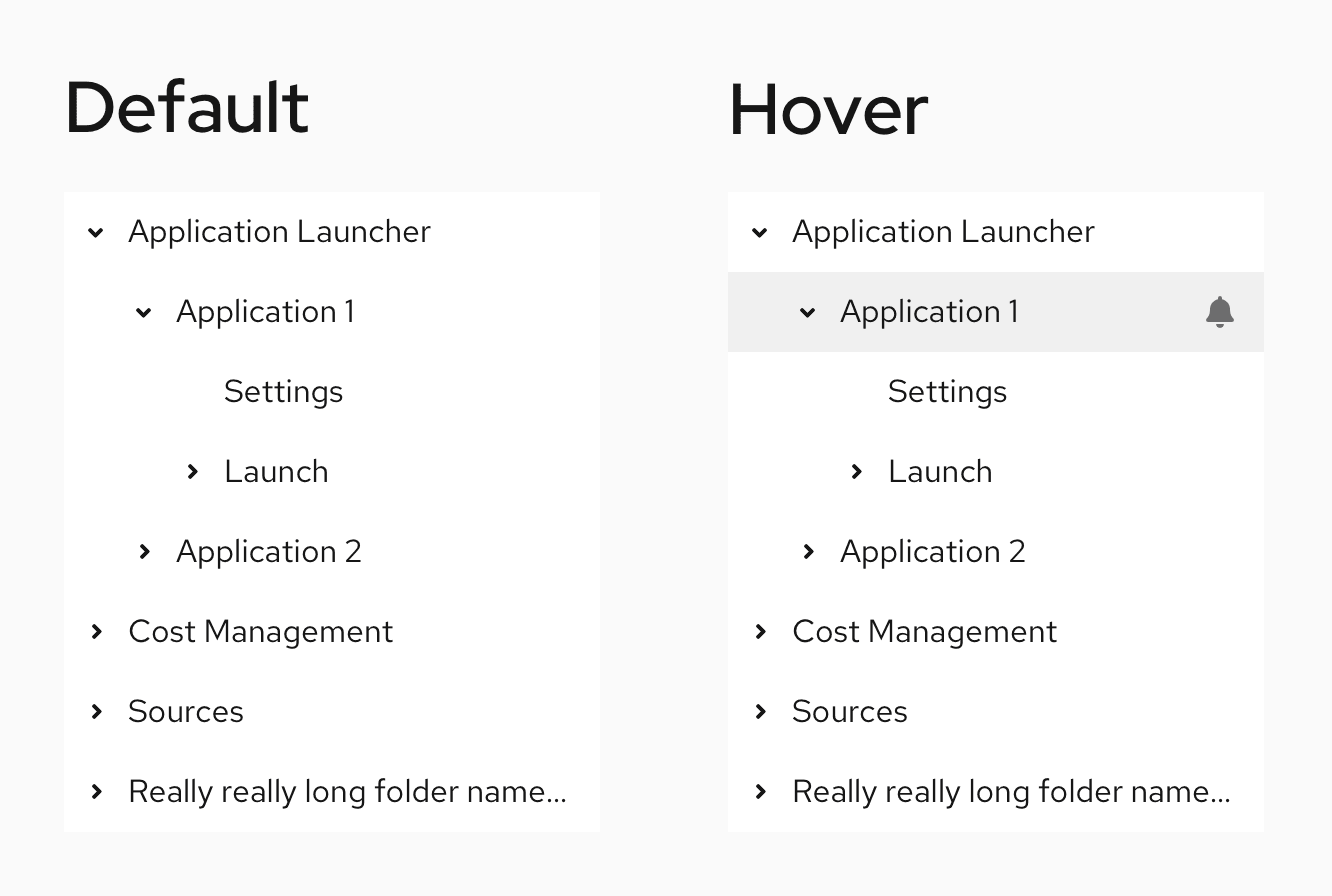 Default

Application Launcher

Application 1

Settings

Launch

Application 2

Cost Management

Sources

Really really long folder name...

Hover

Application Launcher

Application 1

Settings

Launch

Application 2

Cost Management

Sources

Really really long folder name...